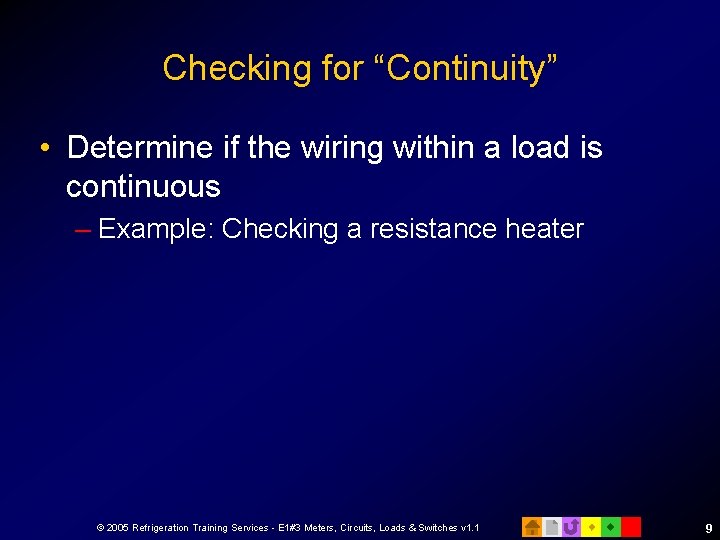 Checking for “Continuity”

• Determine if the wiring within a load is continuous

– Example: Checking a resistance heater

© 2005 Refrigeration Training Services - E1#3 Meters, Circuits, Loads & Switches v1.1

9